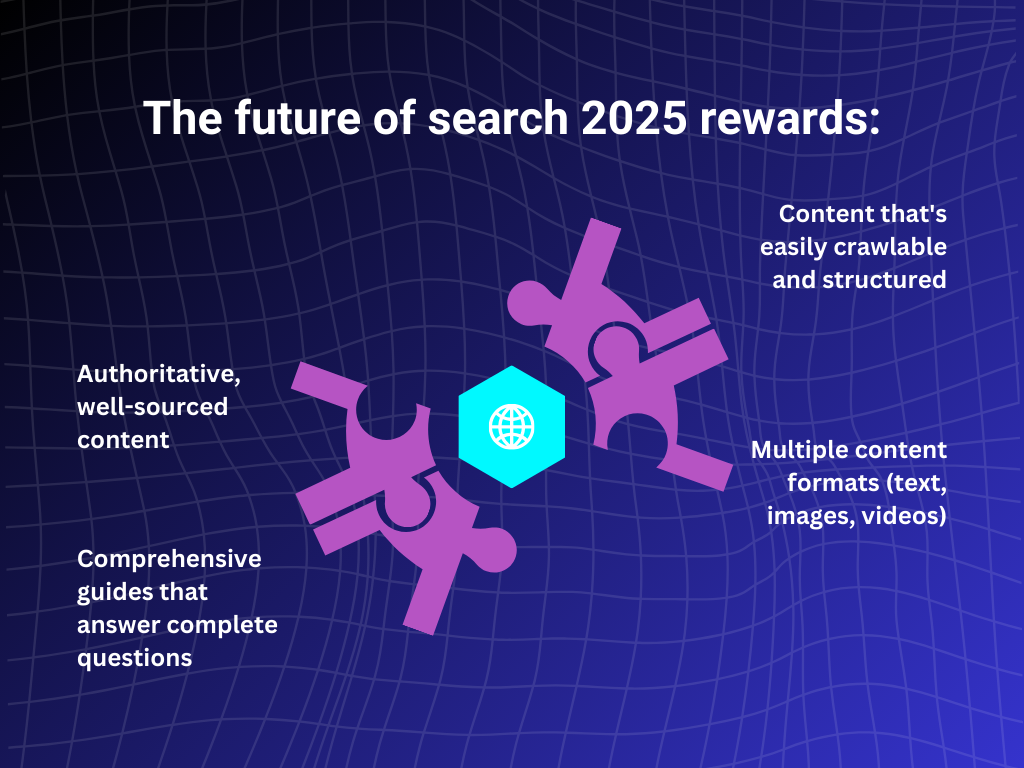 The future of search 2025 rewards:

Content that's easily crawlable and structured

Authoritative, well-sourced content

Multiple content formats (text, images, videos)

Comprehensive guides that answer complete questions